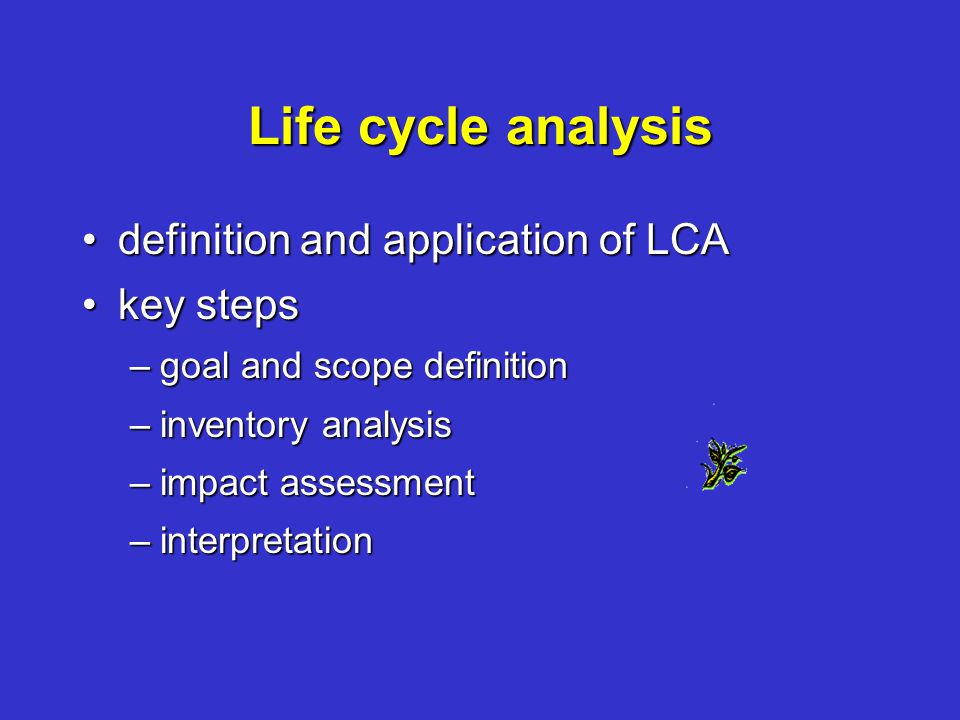 Life cycle analysis

• definition and application of LCA
• key steps
– goal and scope definition
– inventory analysis
– impact assessment
– interpretation